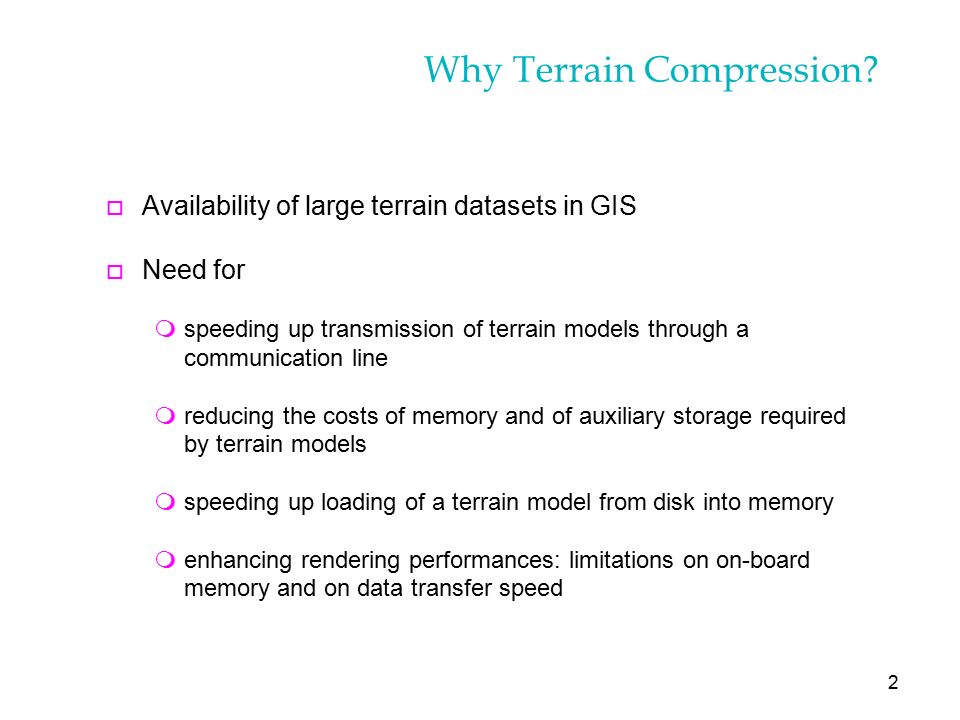 Why Terrain Compression?

Availability of large terrain datasets in GIS

Need for

speeding up transmission of terrain models through a communication line

reducing the costs of memory and of auxiliary storage required by terrain models

speeding up loading of a terrain model from disk into memory

enhancing rendering performances: limitations on on-board memory and on data transfer speed

2